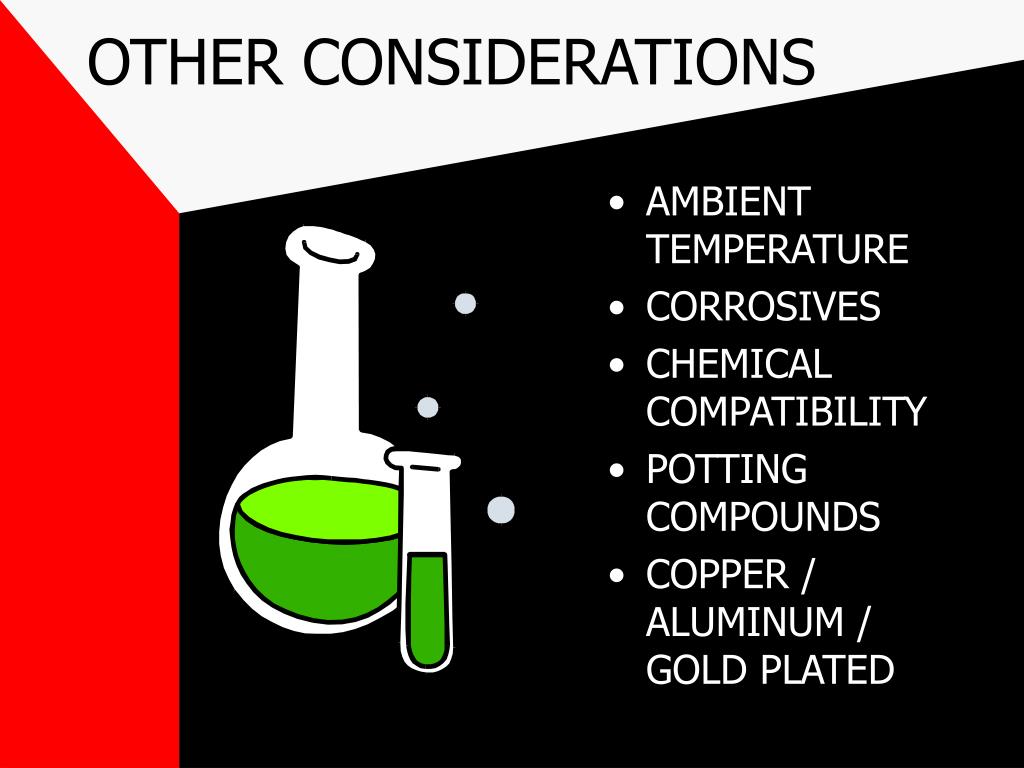 OTHER CONSIDERATIONS

• AMBIENT TEMPERATURE
• CORROSIVES
• CHEMICAL COMPATIBILITY
• POTTING COMPOUNDS
• COPPER / ALUMINUM / GOLD PLATED